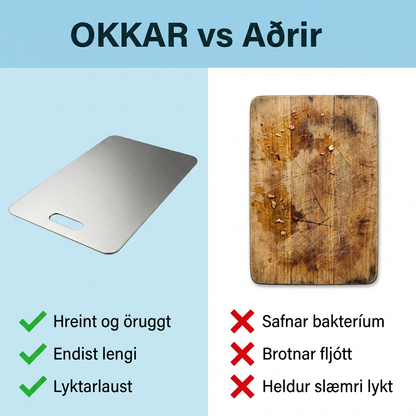 OKKAR vs Aðrir

Hreint og öruggt
Endist lengi
Lyktarlaust

Safnar bakteríum
Brotnar fljótt
Heldur slæmri lykt